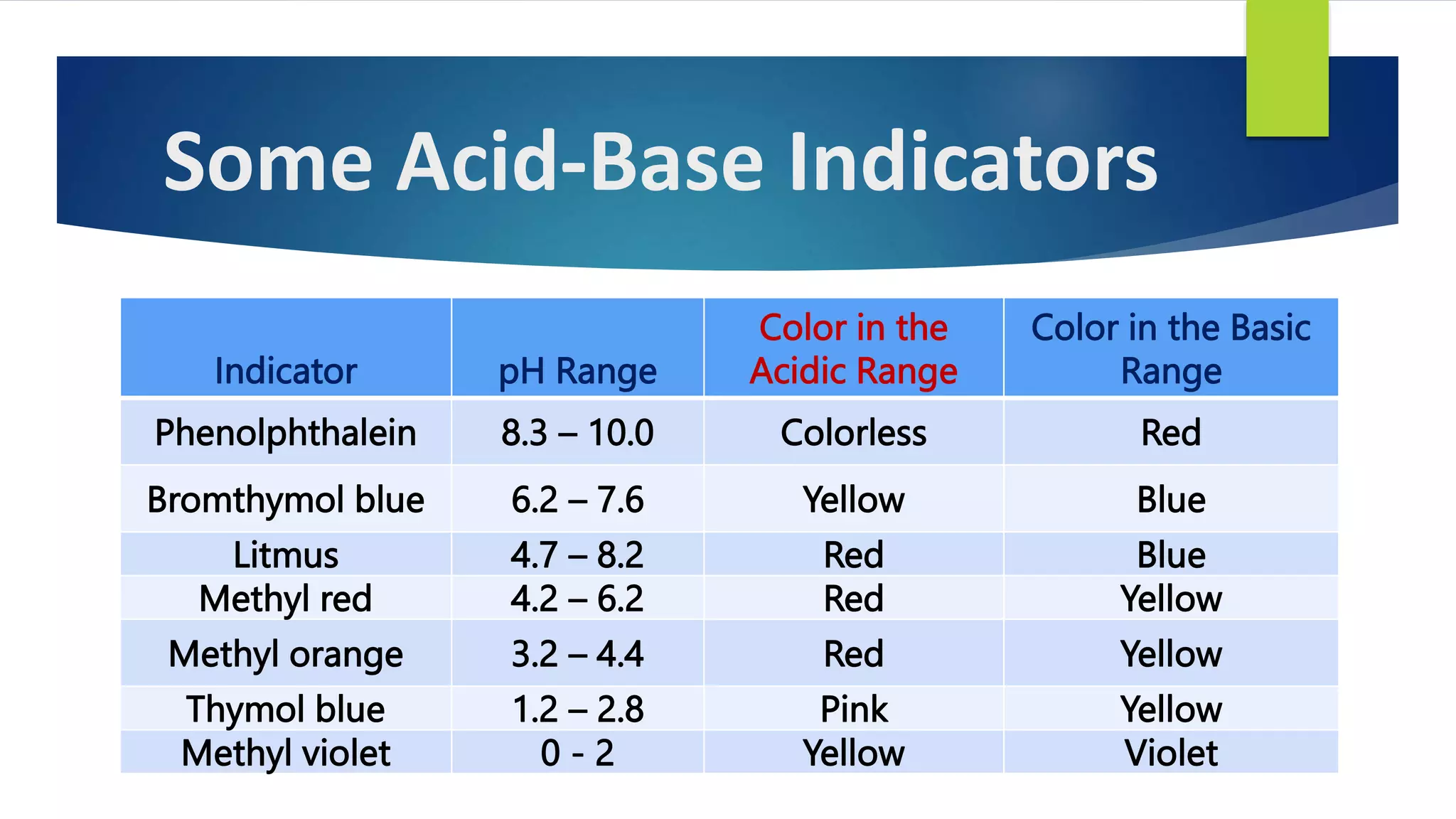 Some Acid-Base Indicators

| Indicator | pH Range | Color in the Acidic Range | Color in the Basic Range |
|---|---|---|---|
| Phenolphthalein | 8.3 – 10.0 | Colorless | Red |
| Bromthymol blue | 6.2 – 7.6 | Yellow | Blue |
| Litmus | 4.7 – 8.2 | Red | Blue |
| Methyl red | 4.2 – 6.2 | Red | Yellow |
| Methyl orange | 3.2 – 4.4 | Red | Yellow |
| Thymol blue | 1.2 – 2.8 | Pink | Yellow |
| Methyl violet | 0 - 2 | Yellow | Violet |